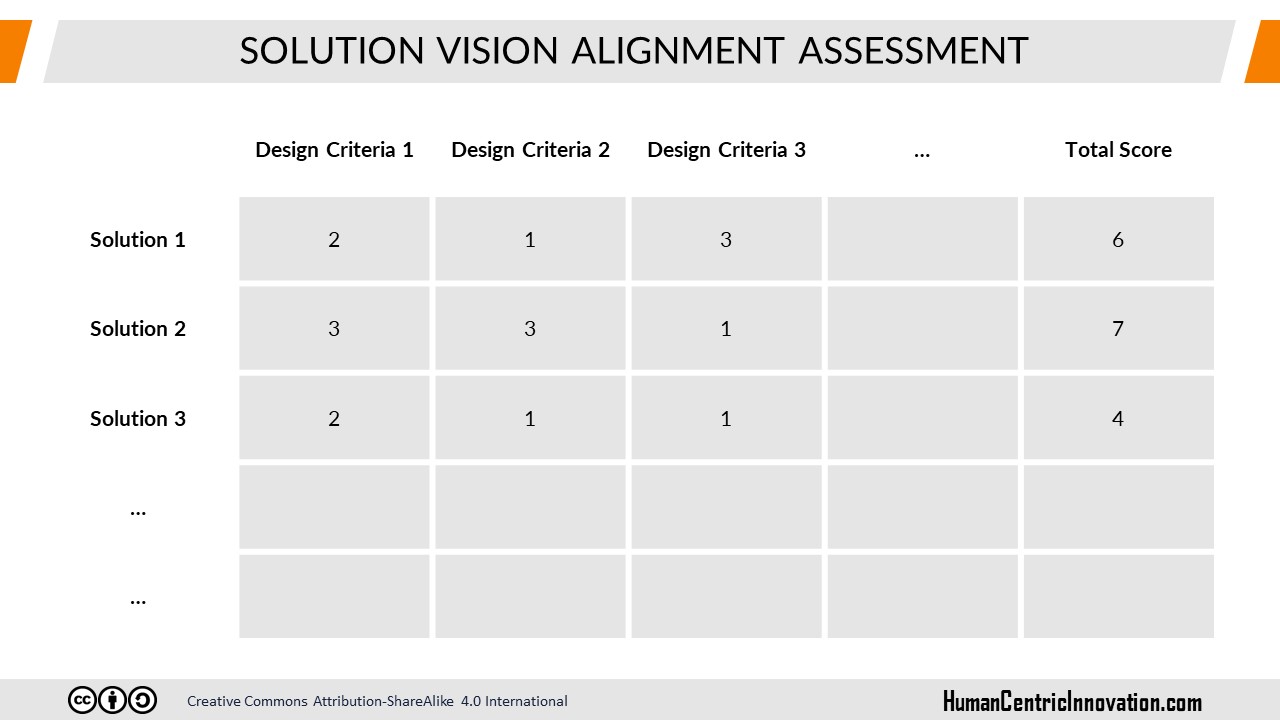 SOLUTION VISION ALIGNMENT ASSESSMENT

| | Design Criteria 1 | Design Criteria 2 | Design Criteria 3 | … | Total Score |
|---|---|---|---|---|---|
| Solution 1 | 2 | 1 | 3 | | 6 |
| Solution 2 | 3 | 3 | 1 | | 7 |
| Solution 3 | 2 | 1 | 1 | | 4 |
| … | | | | | |
| … | | | | | |

Creative Commons Attribution-ShareAlike 4.0 International

HumanCentricInnovation.com